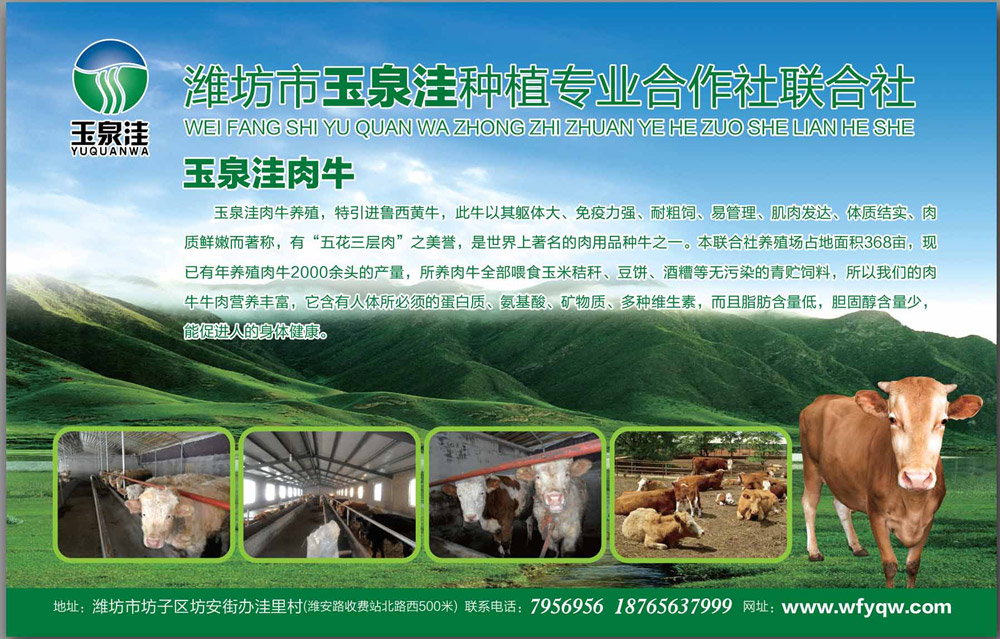 玉泉洼
YUQUANWA

潍坊市玉泉洼种植专业合作社联合社
WEI FANG SHI YU QUAN WA ZHONG ZHI ZHUAN YE HE ZUO SHE LIAN HE SHE

玉泉洼肉牛

玉泉洼肉牛养殖，特引进鲁西黄牛，此牛以其躯体大、免疫力强、耐粗饲、易管理、肌肉发达、体质结实、肉质鲜嫩而著称，有“五花三层肉”之美誉，是世界上著名的肉用品种牛之一。本联合社养殖场占地面积368亩，现已有年养殖肉牛2000余头的产量，所养肉牛全部喂食玉米秸秆、豆饼、酒糟等无污染的青贮饲料，所以我们的肉牛牛肉营养丰富，它含有人体所必须的蛋白质、氨基酸、矿物质、多种维生素，而且脂肪含量低，胆固醇含量少，能促进人的身体健康。

地址：潍坊市坊子区坊安街办洼里村(潍安路收费站北路西500米) 联系电话：7956956 18765637999 网址：www.wfyqw.com